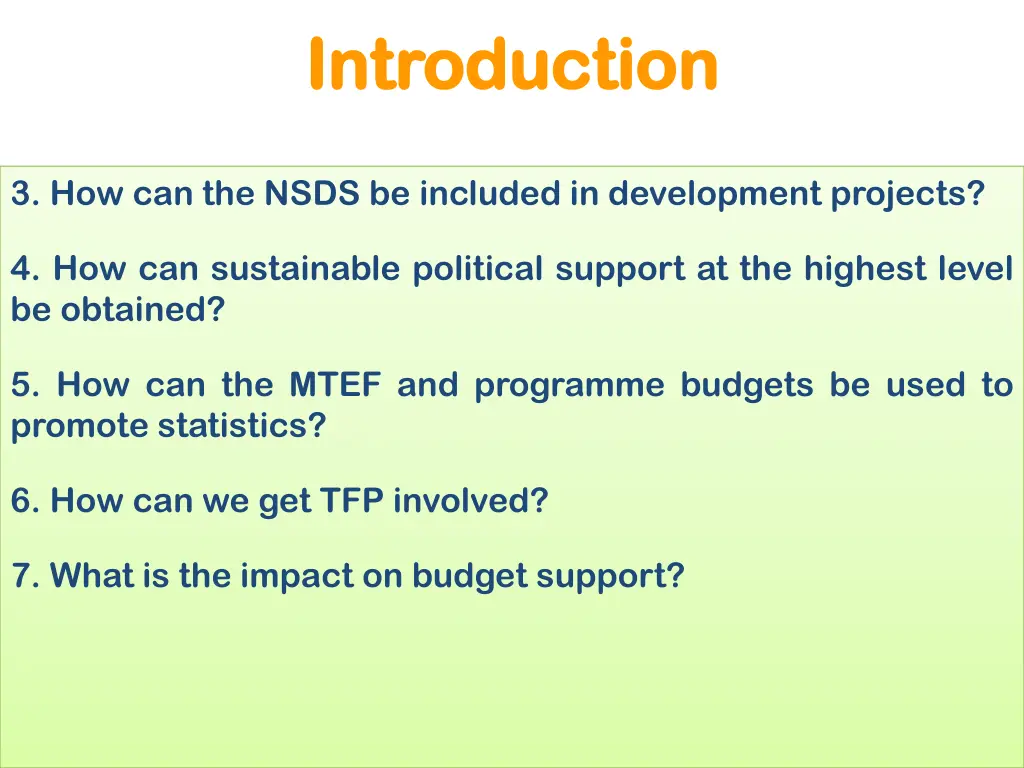 Introduction

3. How can the NSDS be included in development projects?

4. How can sustainable political support at the highest level be obtained?

5. How can the MTEF and programme budgets be used to promote statistics?

6. How can we get TFP involved?

7. What is the impact on budget support?